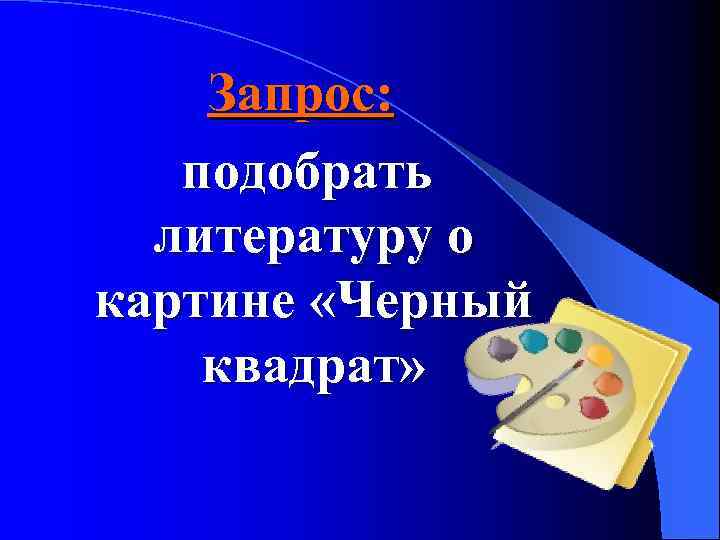 Запрос:

подобрать литературу о картине «Черный квадрат»